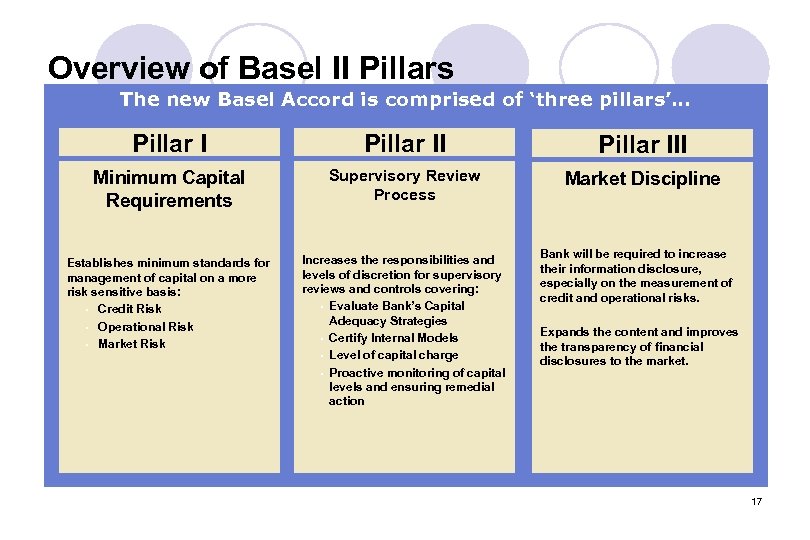 Overview of Basel II Pillars

The new Basel Accord is comprised of 'three pillars'...

Pillar I

Minimum Capital Requirements

Establishes minimum standards for management of capital on a more risk sensitive basis:
- Credit Risk
- Operational Risk
- Market Risk

Pillar II

Supervisory Review Process

Increases the responsibilities and levels of discretion for supervisory reviews and controls covering:
- Evaluate Bank's Capital Adequacy Strategies
- Certify Internal Models
- Level of capital charge
- Proactive monitoring of capital levels and ensuring remedial action

Pillar III

Market Discipline

Bank will be required to increase their information disclosure, especially on the measurement of credit and operational risks.

Expands the content and improves the transparency of financial disclosures to the market.

17